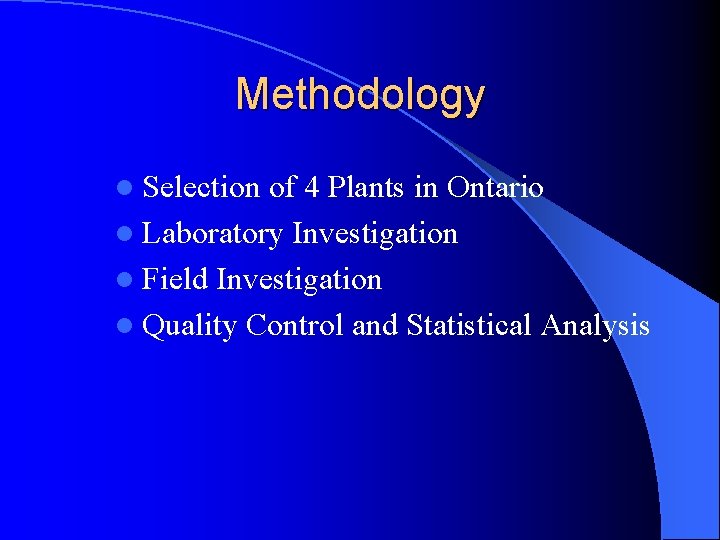 Methodology

- Selection of 4 Plants in Ontario
- Laboratory Investigation
- Field Investigation
- Quality Control and Statistical Analysis